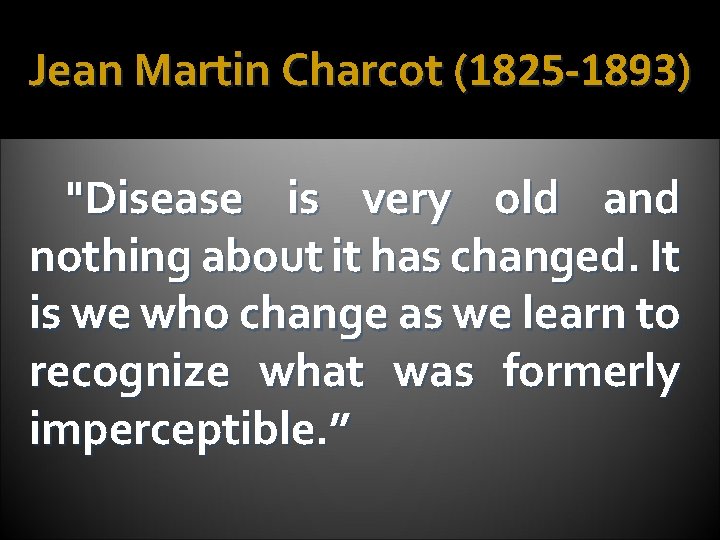 Jean Martin Charcot (1825-1893)

"Disease is very old and nothing about it has changed. It is we who change as we learn to recognize what was formerly imperceptible.”